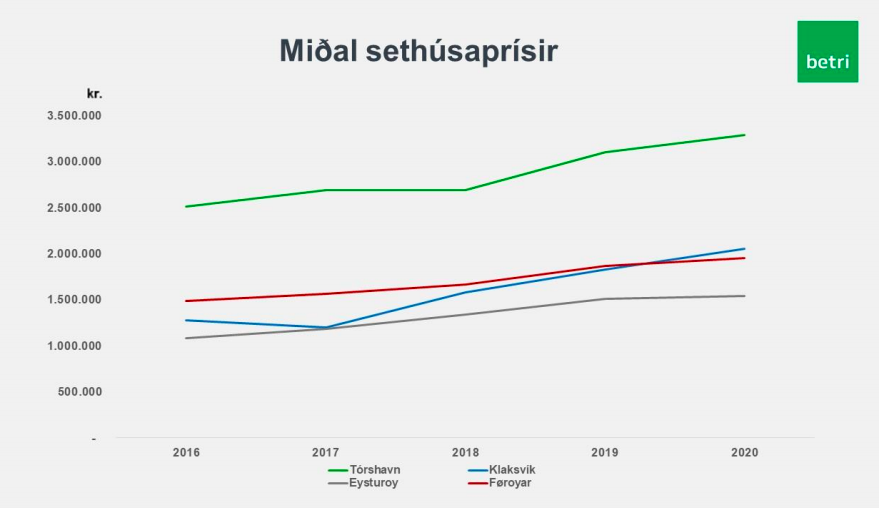 Miðal sethúsaprísir

betri

kr.

3.500.000
3.000.000
2.500.000
2.000.000
1.500.000
1.000.000
500.000
-

2016 2017 2018 2019 2020

Tórshavn
Klaksvík
Eysturoy
Føroyar